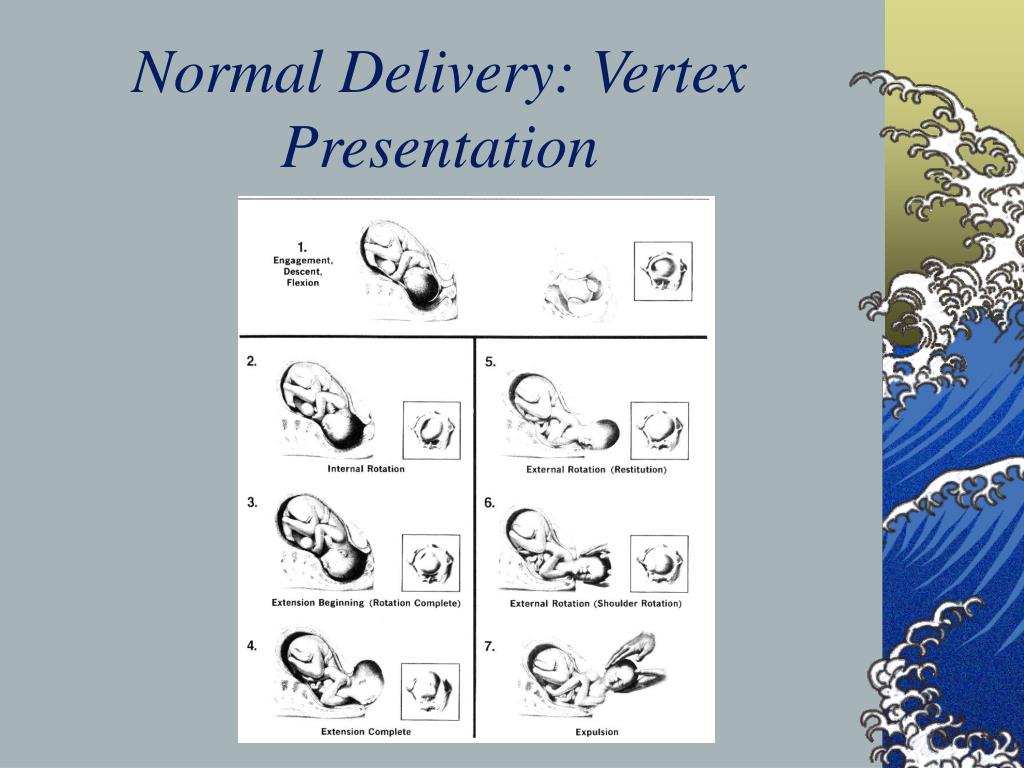 Normal Delivery: Vertex Presentation

1.
Engagement,
Descent,
Flexion

2.
Internal Rotation

3.
Extension Beginning (Rotation Complete)

4.
Extension Complete

5.
External Rotation (Restitution)

6.
External Rotation (Shoulder Rotation)

7.
Expulsion